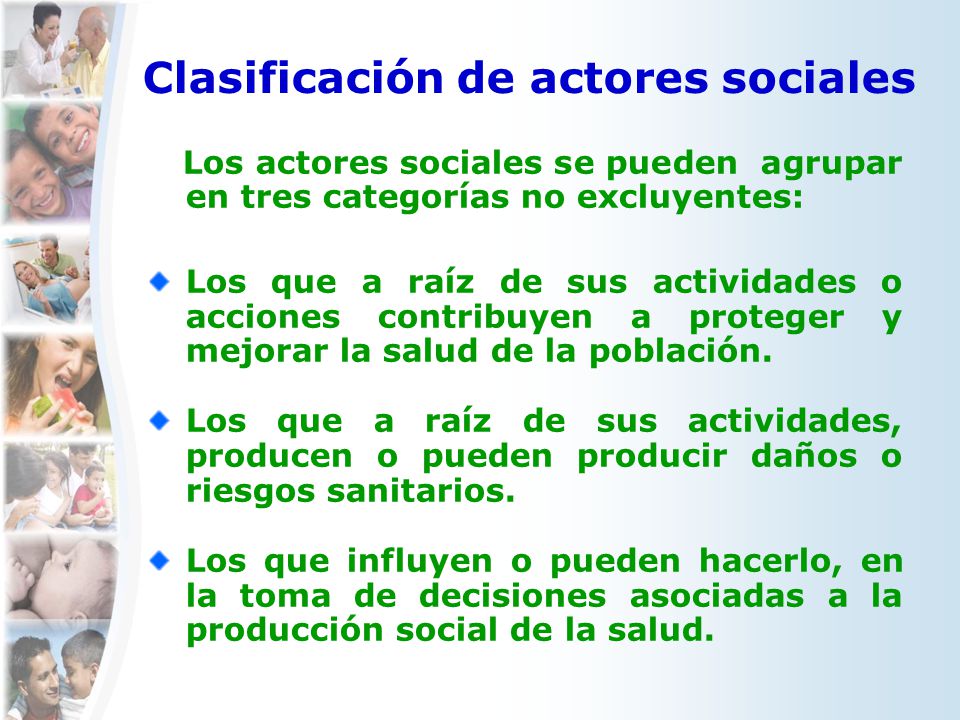 Clasificación de actores sociales

Los actores sociales se pueden agrupar en tres categorías no excluyentes:

Los que a raíz de sus actividades o acciones contribuyen a proteger y mejorar la salud de la población.

Los que a raíz de sus actividades, producen o pueden producir daños o riesgos sanitarios.

Los que influyen o pueden hacerlo, en la toma de decisiones asociadas a la producción social de la salud.